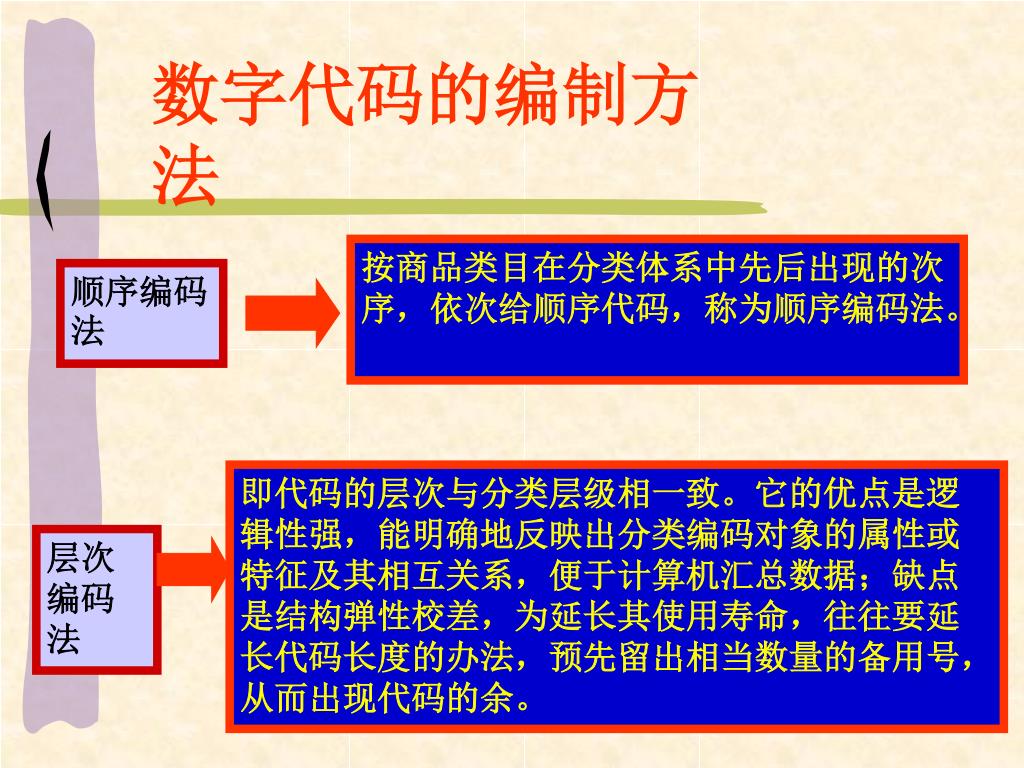 数字代码的编制方法

顺序编码法

按商品类目在分类体系中先后出现的次序，依次给顺序代码，称为顺序编码法。

层次编码法

即代码的层次与分类层级相一致。它的优点是逻辑性强，能明确地反映出分类编码对象的属性或特征及其相互关系，便于计算机汇总数据；缺点是结构弹性校差，为延长其使用寿命，往往要延长代码长度的办法，预先留出相当数量的备用号，从而出现代码的余。